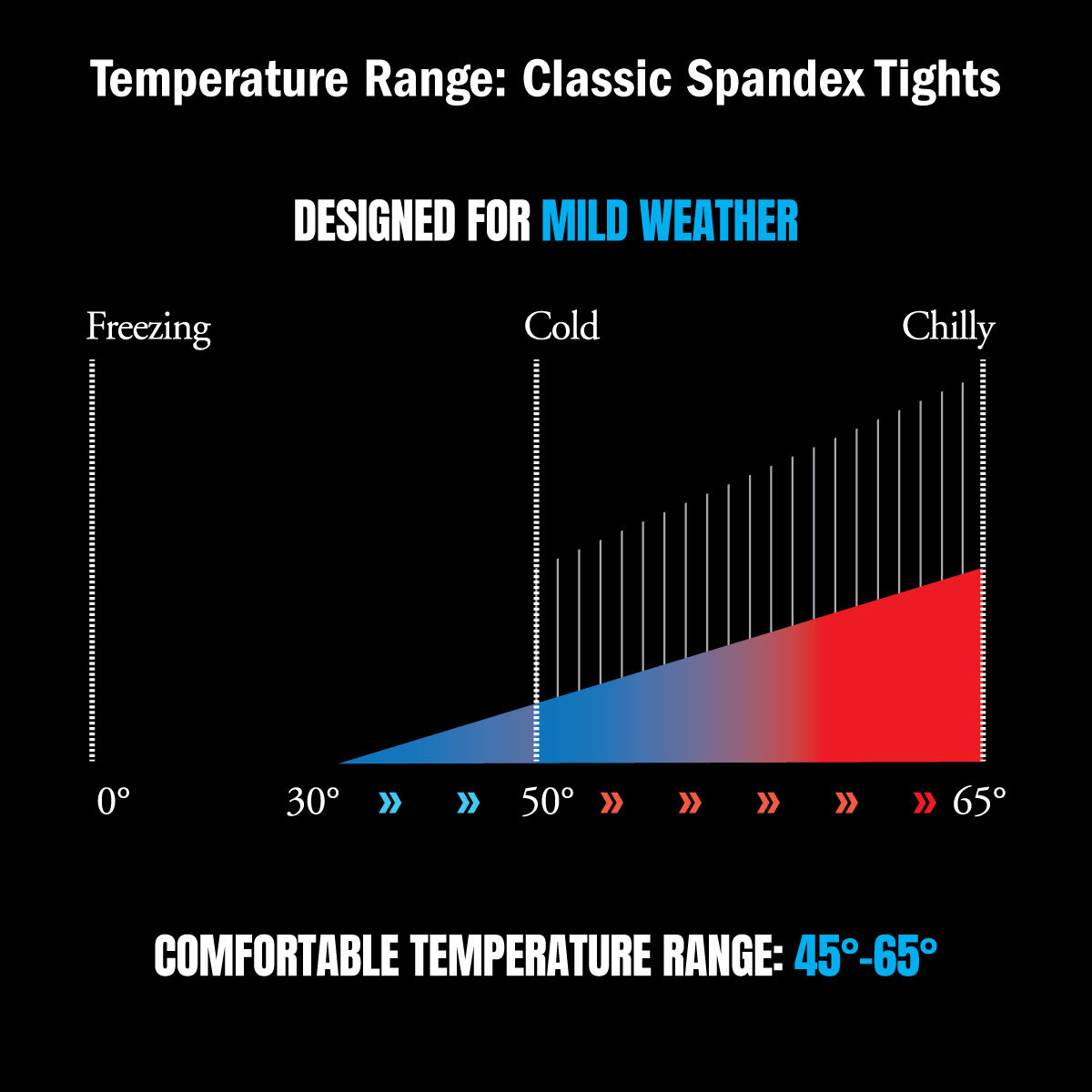 Temperature Range: Classic Spandex Tights

DESIGNED FOR MILD WEATHER

Freezing

Cold

Chilly

0°

30° » » 50° » » » » » 65°

COMFORTABLE TEMPERATURE RANGE: 45°-65°